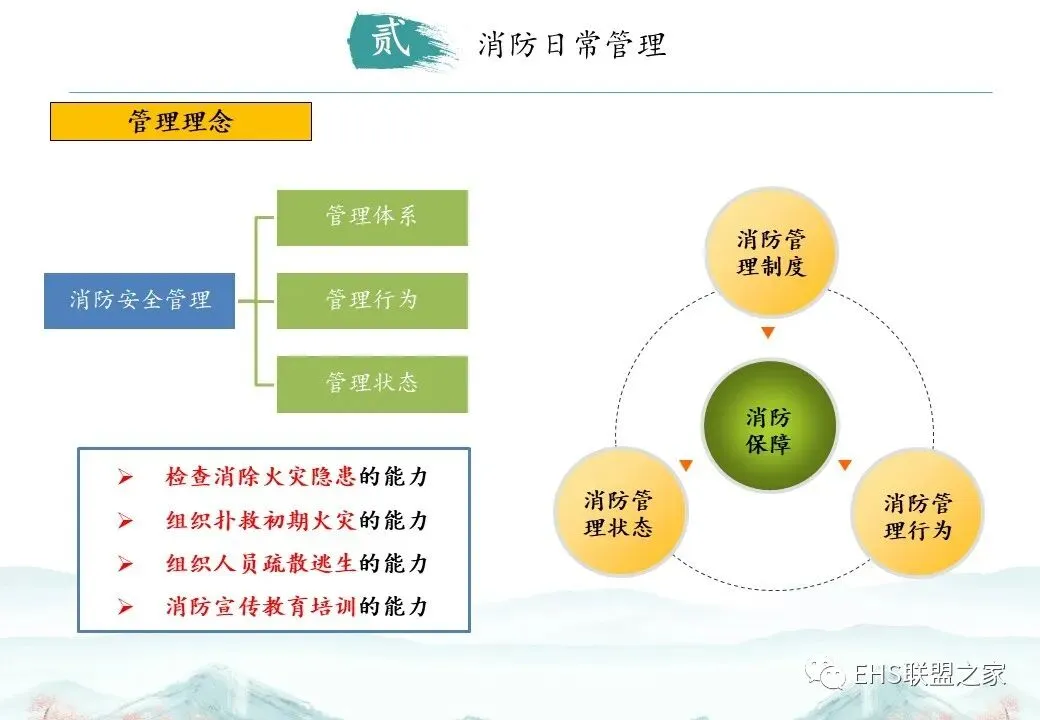 贰 消防日常管理

管理理念

消防安全管理

管理体系

管理行为

管理状态

➢ 检查消除火灾隐患的能力
➢ 组织扑救初期火灾的能力
➢ 组织人员疏散逃生的能力
➢ 消防宣传教育培训的能力

消防管理制度

消防保障

消防管理状态

消防管理行为

EHS联盟之家